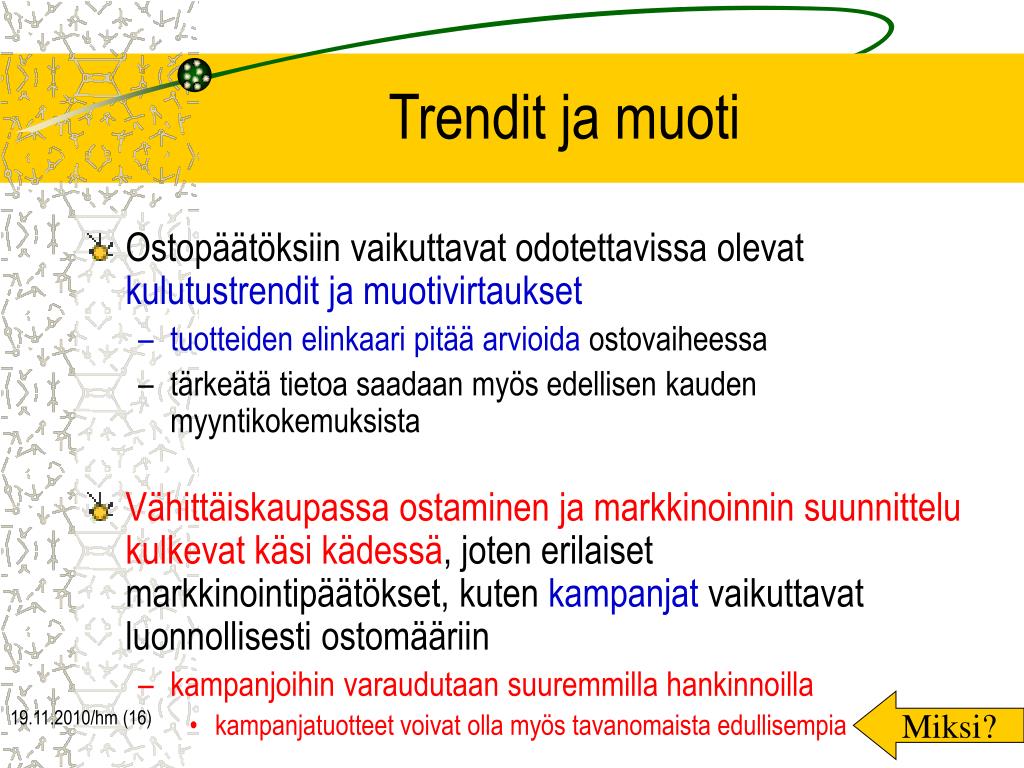 Trendit ja muoti

Ostopäätöksiin vaikuttavat odotettavissa olevat kulutustrendit ja muotivirtaukset

– tuotteiden elinkaari pitää arvioida ostovaiheessa
– tärkeätä tietoa saadaan myös edellisen kauden myyntikokemuksista

Vähittäiskaupassa ostaminen ja markkinoinnin suunnittelu kulkevat käsi kädessä, joten erilaiset markkinointipäätökset, kuten kampanjat vaikuttavat luonnollisesti ostomääriin

– kampanjoihin varaudutaan suuremmilla hankinnoilla
• kampanjatuotteet voivat olla myös tavanomaista edullisempia

19.11.2010/hm (16)

Miksi?